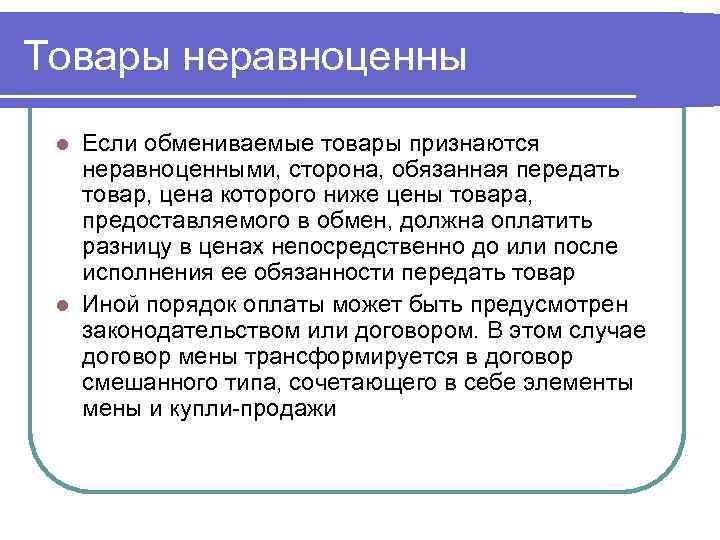 Товары неравноценны

Если обмениваемые товары признаются неравноценными, сторона, обязанная передать товар, цена которого ниже цены товара, предоставляемого в обмен, должна оплатить разницу в ценах непосредственно до или после исполнения ее обязанности передать товар

Иной порядок оплаты может быть предусмотрен законодательством или договором. В этом случае договор мены трансформируется в договор смешанного типа, сочетающего в себе элементы мены и купли-продажи